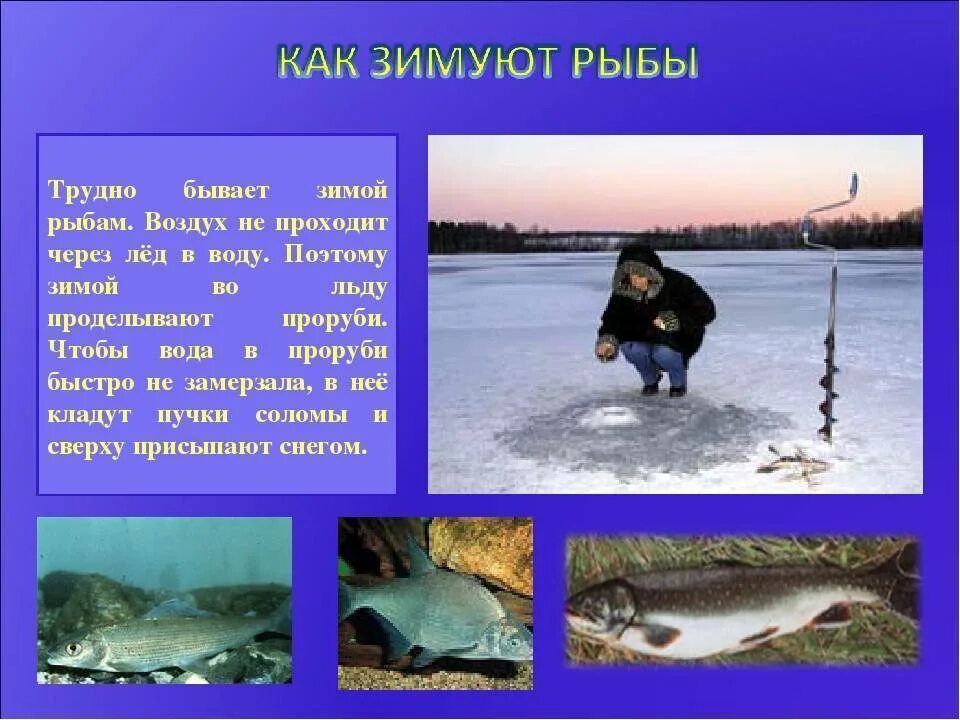 КАК ЗИМУЮТ РЫБЫ

Трудно бывает зимой рыбам. Воздух не проходит через лёд в воду. Поэтому зимой во льду проделывают проруби. Чтобы вода в проруби быстро не замерзала, в неё кладут пучки соломы и сверху присыпают снегом.